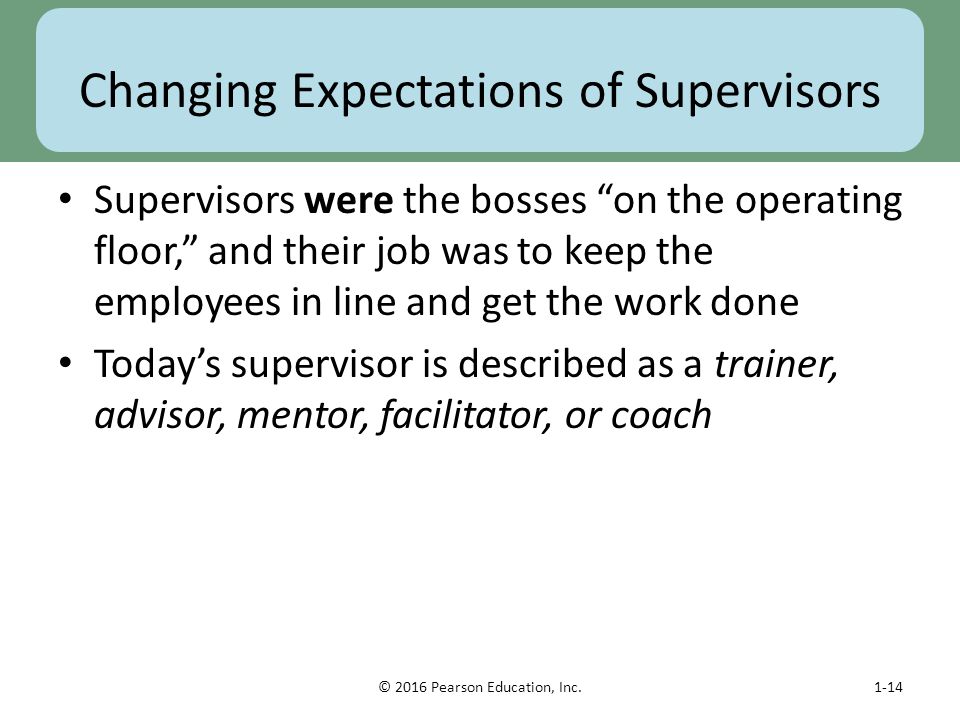 Changing Expectations of Supervisors

• Supervisors were the bosses “on the operating floor,” and their job was to keep the employees in line and get the work done

• Today’s supervisor is described as a trainer, advisor, mentor, facilitator, or coach

© 2016 Pearson Education, Inc.

1-14